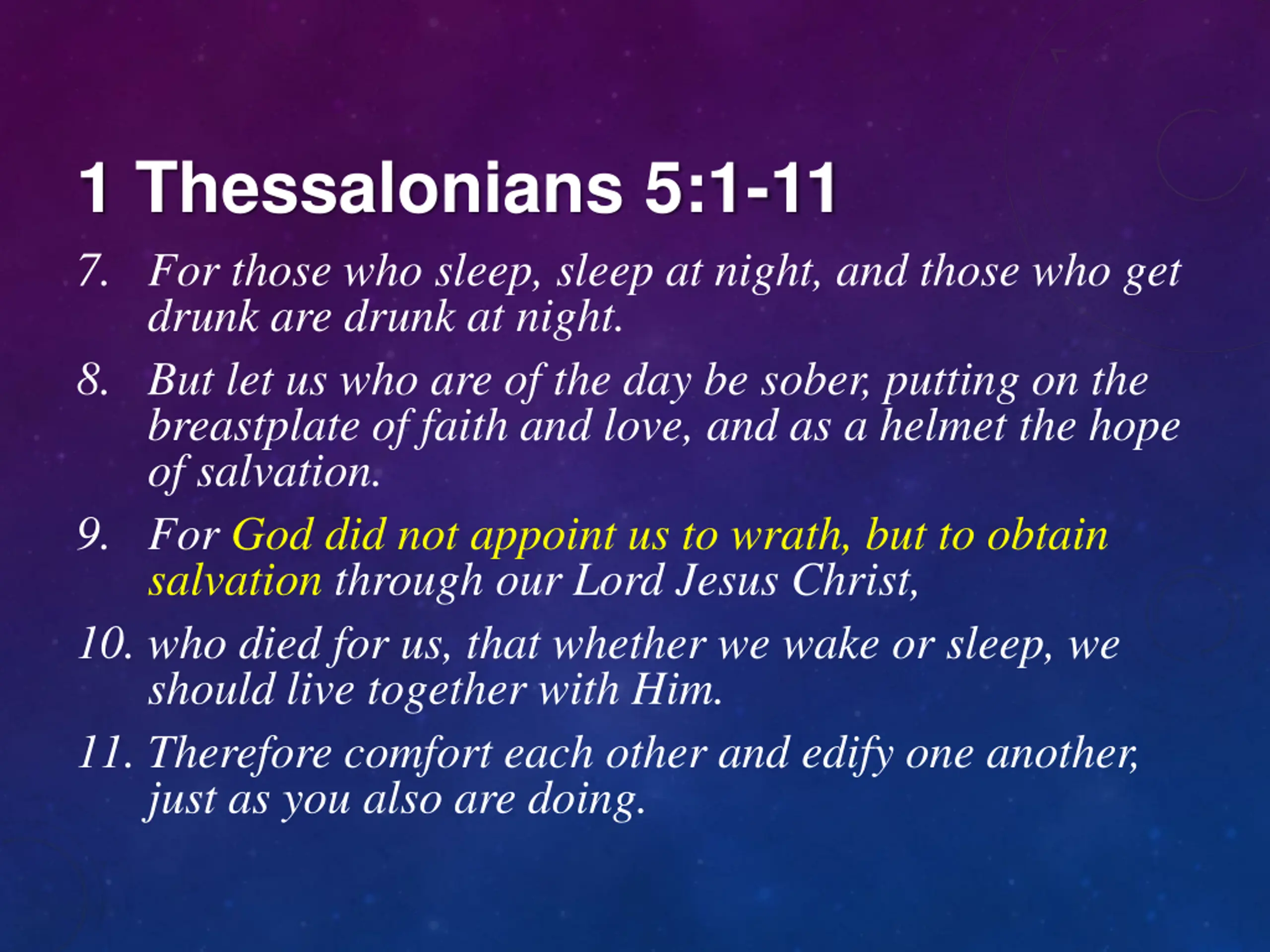 1 Thessalonians 5:1-11

7. For those who sleep, sleep at night, and those who get drunk are drunk at night.

8. But let us who are of the day be sober, putting on the breastplate of faith and love, and as a helmet the hope of salvation.

9. For God did not appoint us to wrath, but to obtain salvation through our Lord Jesus Christ,

10. who died for us, that whether we wake or sleep, we should live together with Him.

11. Therefore comfort each other and edify one another, just as you also are doing.